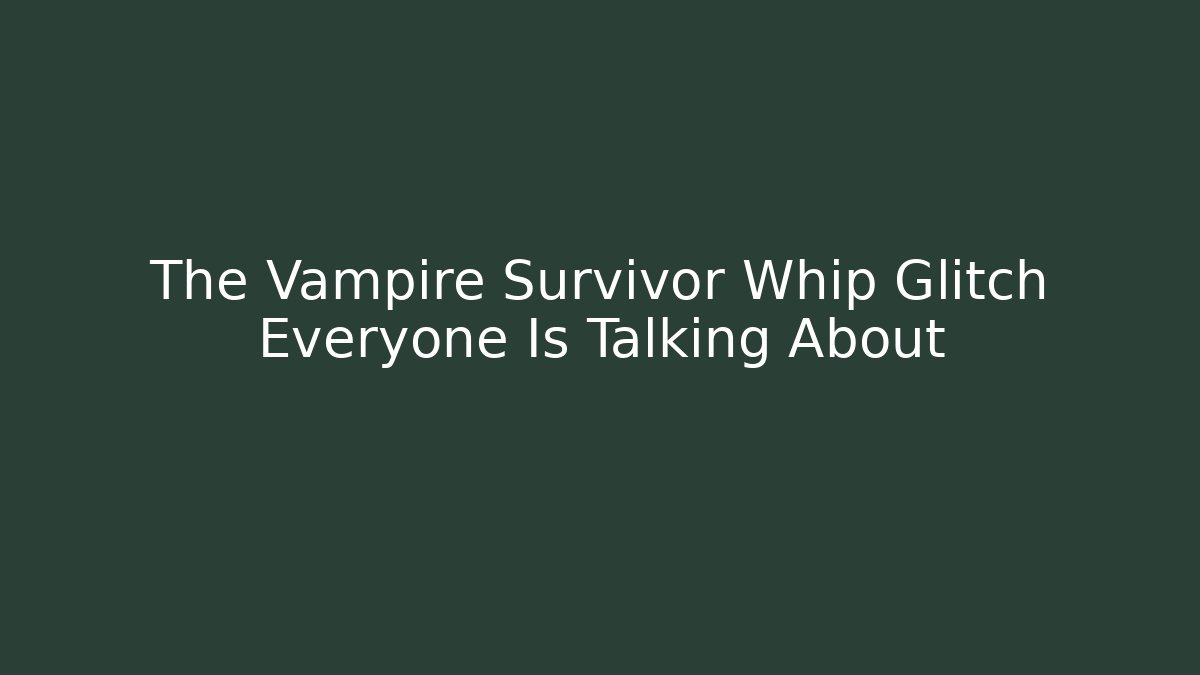 The Vampire Survivor Whip Glitch Everyone Is Talking About